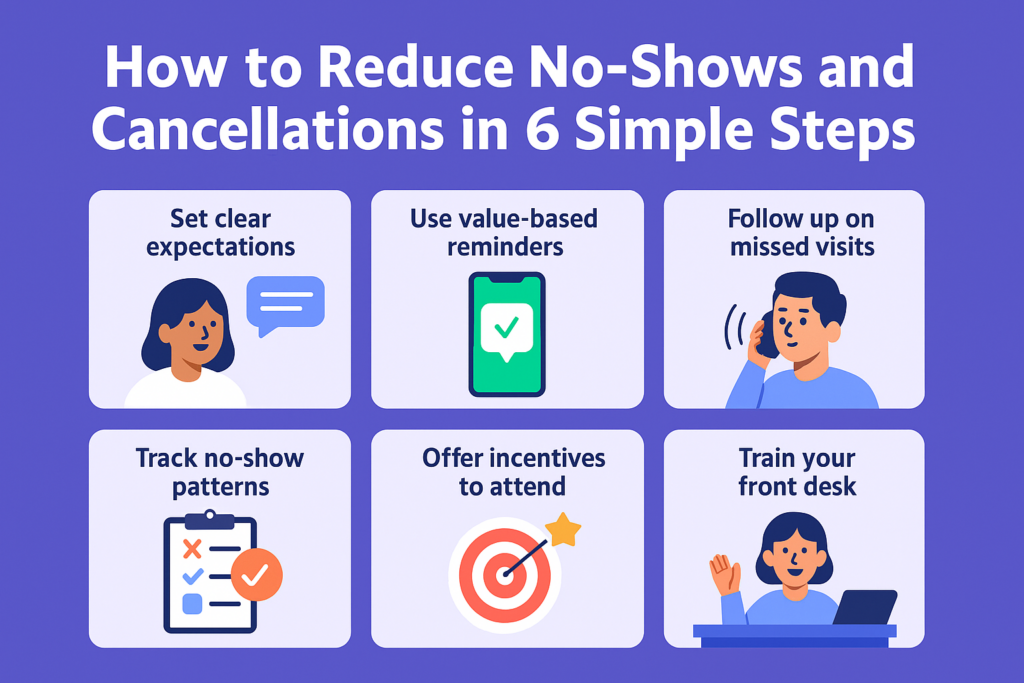 How to Reduce No-Shows and Cancellations in 6 Simple Steps

Set clear expectations

Use value-based reminders

Follow up on missed visits

Track no-show patterns

Offer incentives to attend

Train your front desk